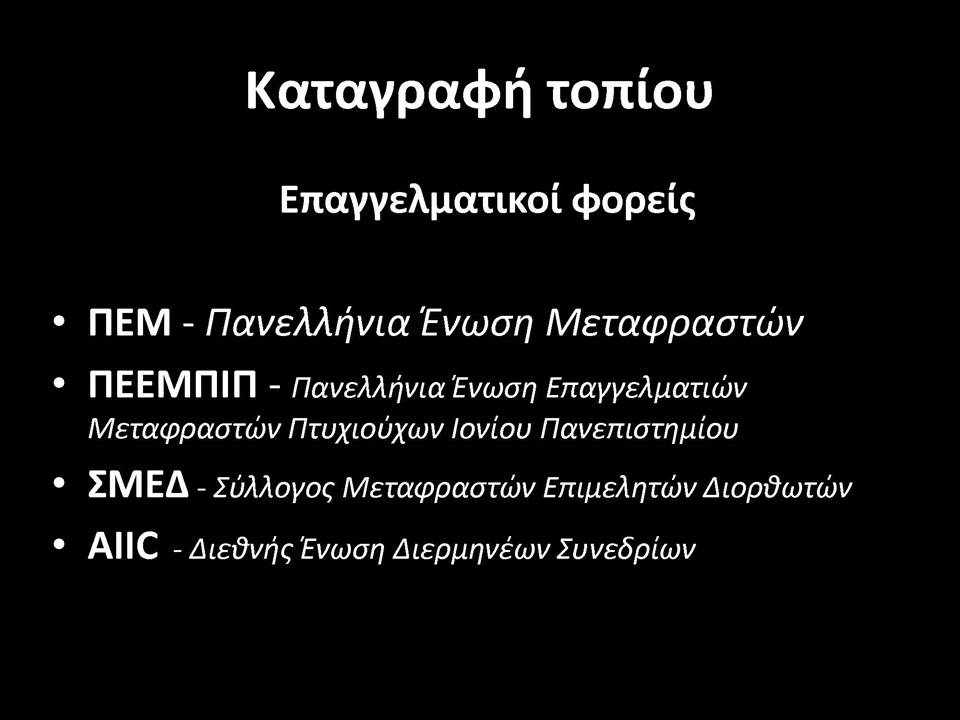 Καταγραφή τοπίου

Επαγγελματικοί φορείς

• ΠΕΜ - Πανελλήνια Ένωση Μεταφραστών
• ΠΕΕΜΠΙΠ - Πανελλήνια Ένωση Επαγγελματιών Μεταφραστών Πτυχιούχων Ιονίου Πανεπιστημίου
• ΣΜΕΔ - Σύλλογος Μεταφραστών Επιμελητών Διορθωτών
• AIIC - Διεθνής Ένωση Διερμηνέων Συνεδρίων